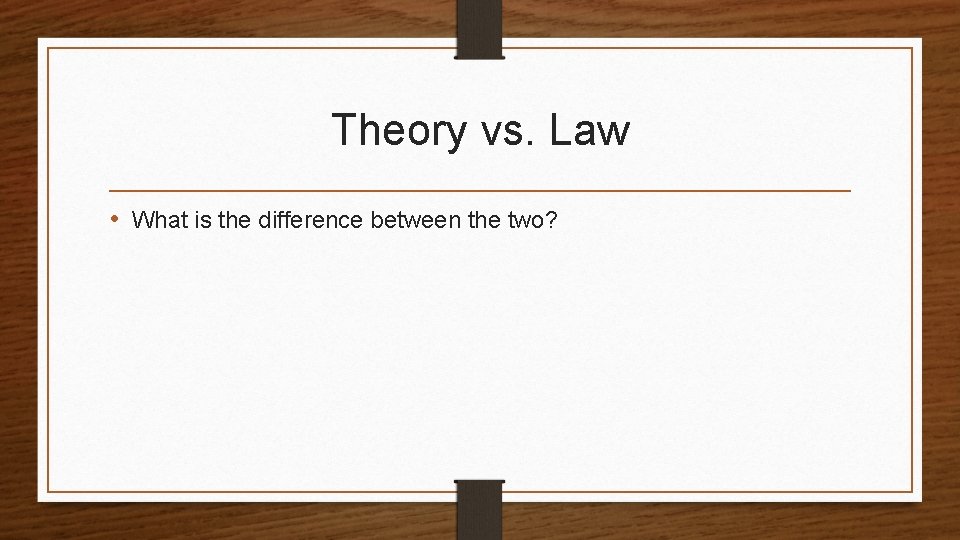 Theory vs. Law

• What is the difference between the two?